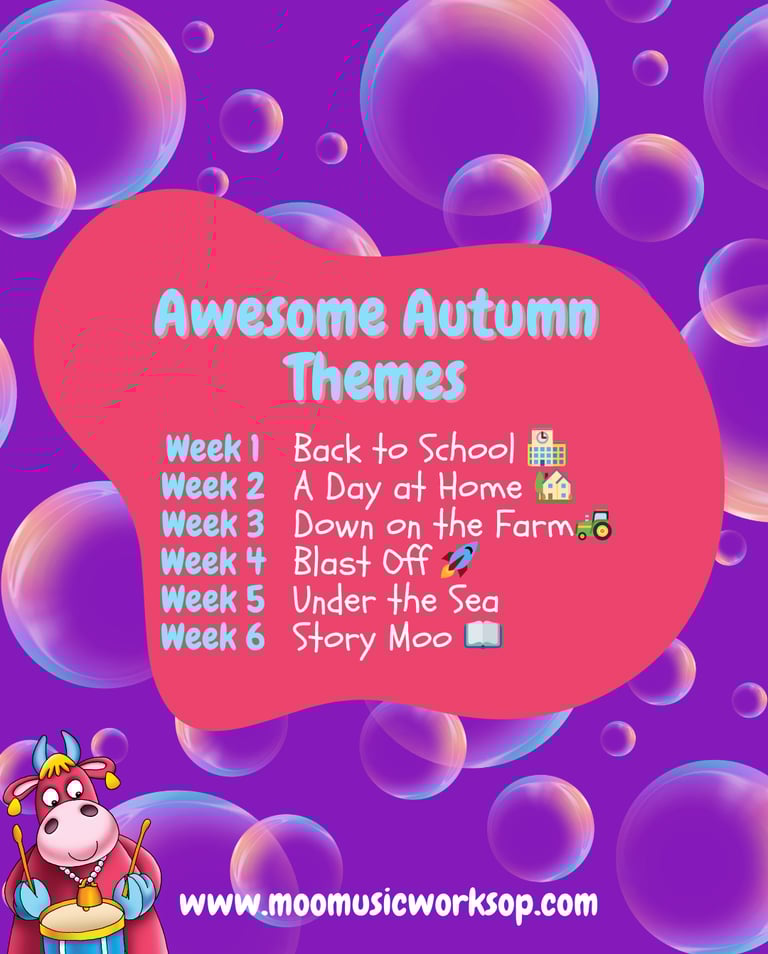 Awesome Autumn Themes

Week 1 Back to School 🏫
Week 2 A Day at Home 🏡
Week 3 Down on the Farm 🚜
Week 4 Blast Off 🚀
Week 5 Under the Sea
Week 6 Story Moo 📖

www.moomusicworksop.com